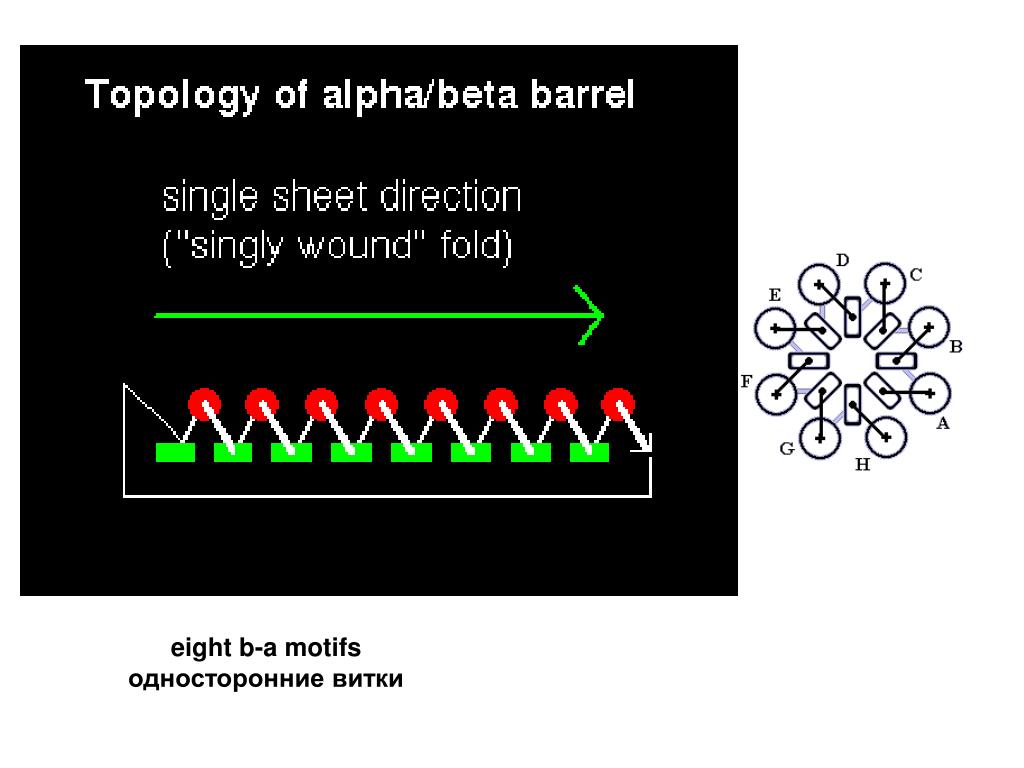 Topology of alpha/beta barrel

single sheet direction
("singly wound" fold)

D
C
E
B
F
A
G
H

eight b-a motifs
односторонние витки